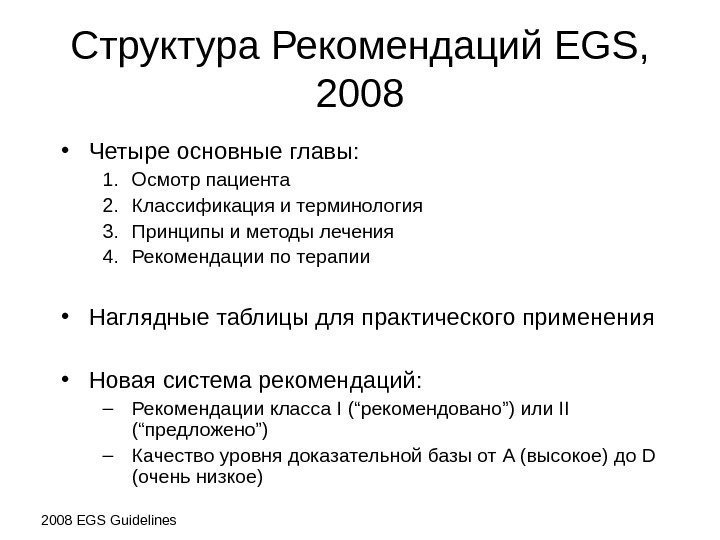 Структура Рекомендаций EGS, 2008

• Четыре основные главы:
1. Осмотр пациента
2. Классификация и терминология
3. Принципы и методы лечения
4. Рекомендации по терапии

• Наглядные таблицы для практического применения

• Новая система рекомендаций:
– Рекомендации класса I (“рекомендовано”) или II (“предложено”)
– Качество уровня доказательной базы от A (высокое) до D (очень низкое)

2008 EGS Guidelines